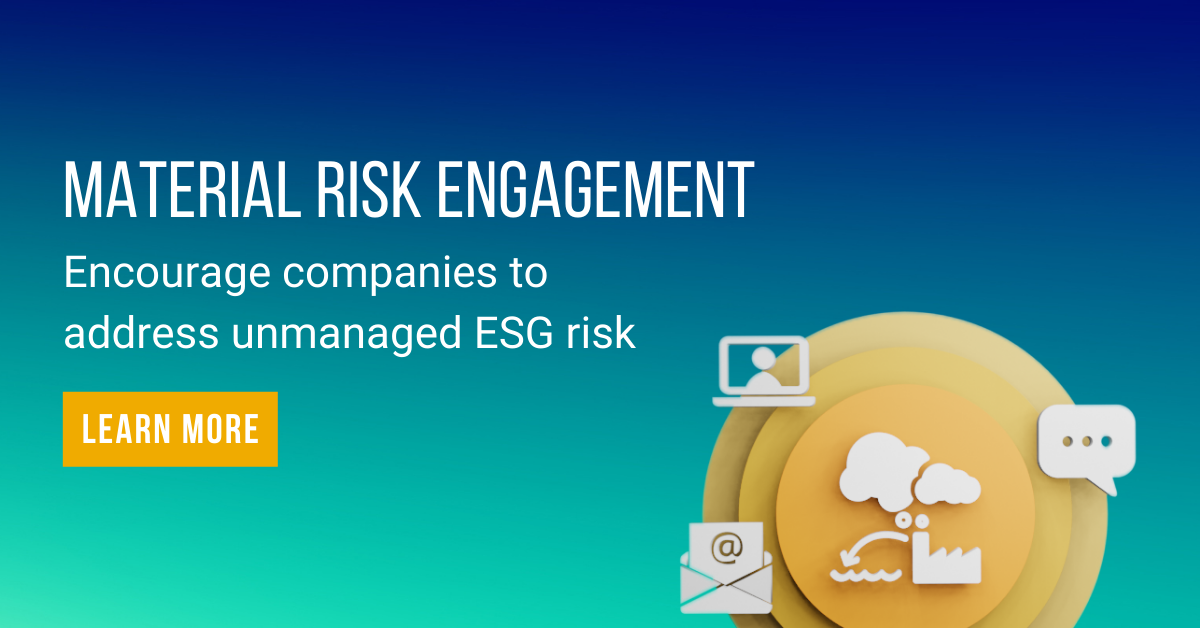 MATERIAL RISK ENGAGEMENT

Encourage companies to address unmanaged ESG risk

LEARN MORE

@